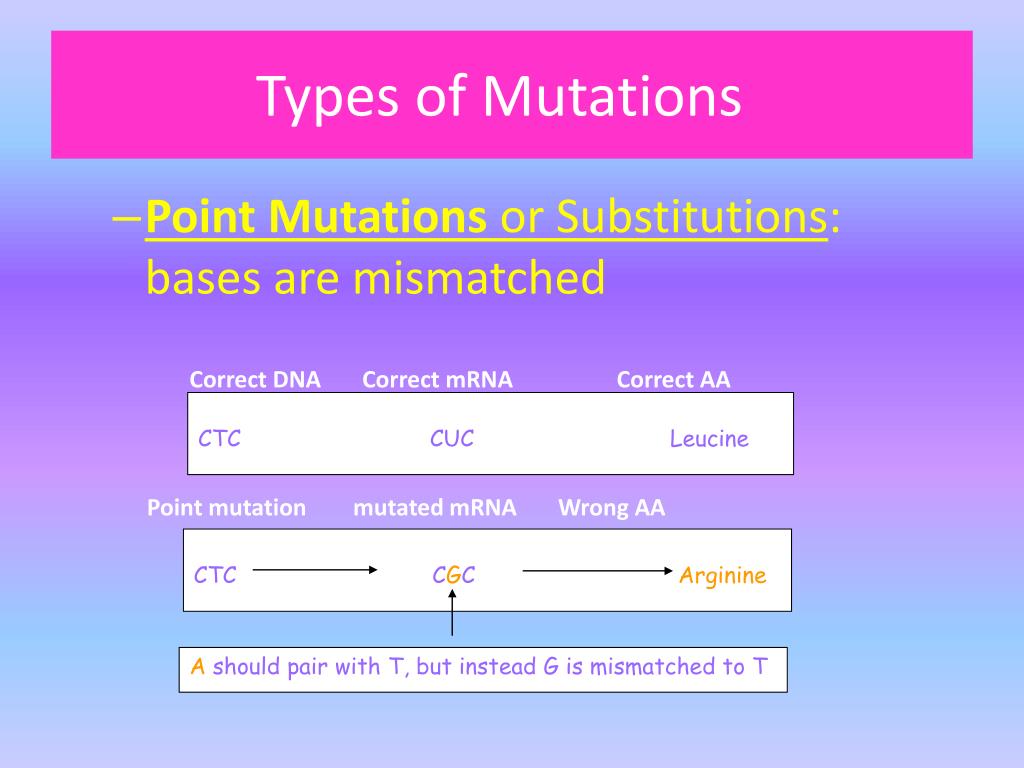 Types of Mutations

–Point Mutations or Substitutions: bases are mismatched

Correct DNA Correct mRNA Correct AA

CTC CUC Leucine

Point mutation mutated mRNA Wrong AA

CTC CGC Arginine

A should pair with T, but instead G is mismatched to T